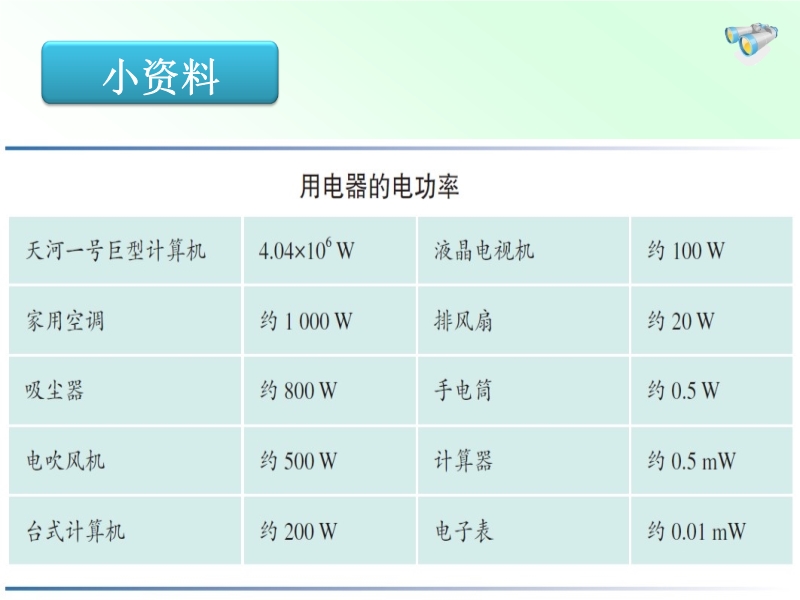 小资料

用电器的电功率

| 天河一号巨型计算机 | $4.04\times10^6$ W | 液晶电视机 | 约 100 W |
|---|---|---|---|
| 家用空调 | 约 1 000 W | 排风扇 | 约 20 W |
| 吸尘器 | 约 800 W | 手电筒 | 约 0.5 W |
| 电吹风机 | 约 500 W | 计算器 | 约 0.5 mW |
| 台式计算机 | 约 200 W | 电子表 | 约 0.01 mW |